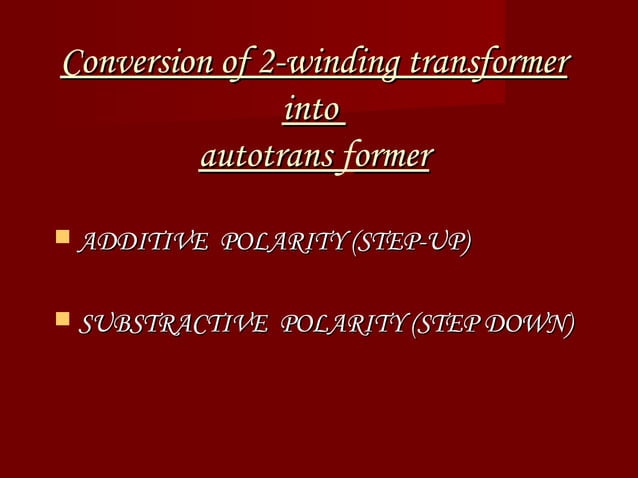 Conversion of 2-winding transformer into autotrans former

ADDITIVE POLARITY (STEP-UP)

SUBSTRACTIVE POLARITY (STEP DOWN)